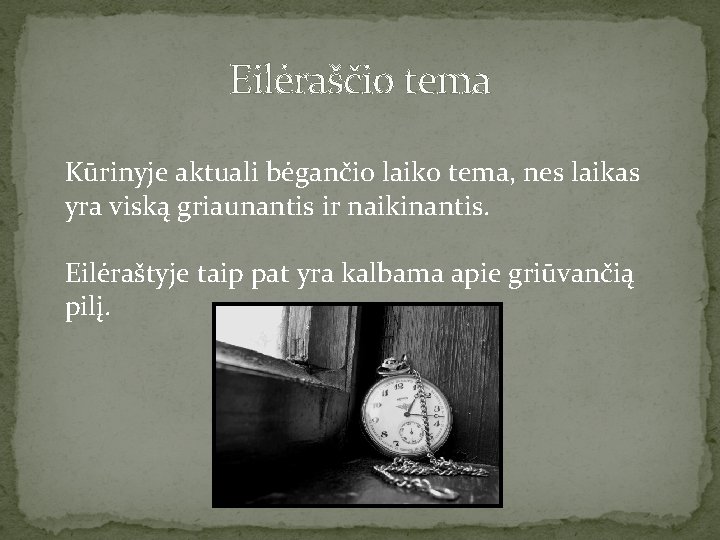 Eilėraščio tema

Kūrinyje aktuali bėgančio laiko tema, nes laikas yra viską griaunantis ir naikinantis.

Eilėraštyje taip pat yra kalbama apie griūvančią pilį.